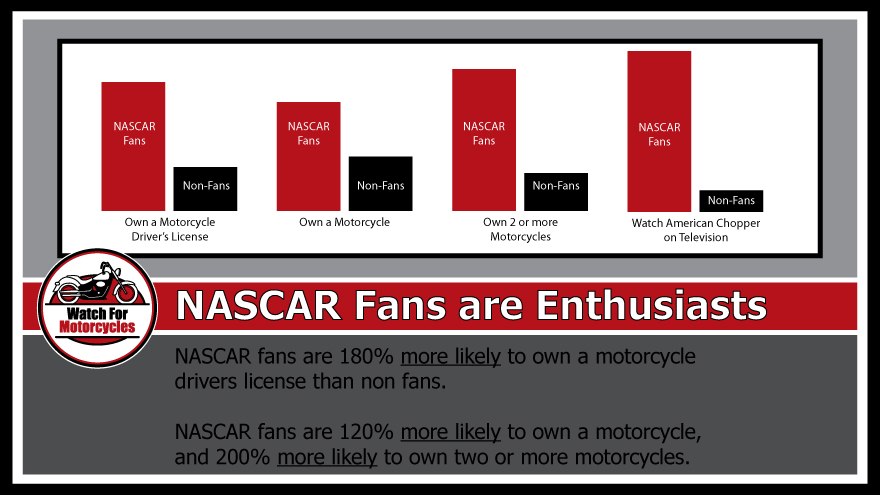 NASCAR Fans

Non-Fans

Own a Motorcycle Driver's License

NASCAR Fans

Non-Fans

Own a Motorcycle

NASCAR Fans

Non-Fans

Own 2 or more Motorcycles

NASCAR Fans

Non-Fans

Watch American Chopper on Television

Watch For Motorcycles

NASCAR Fans are Enthusiasts

NASCAR fans are 180% more likely to own a motorcycle drivers license than non fans.

NASCAR fans are 120% more likely to own a motorcycle, and 200% more likely to own two or more motorcycles.